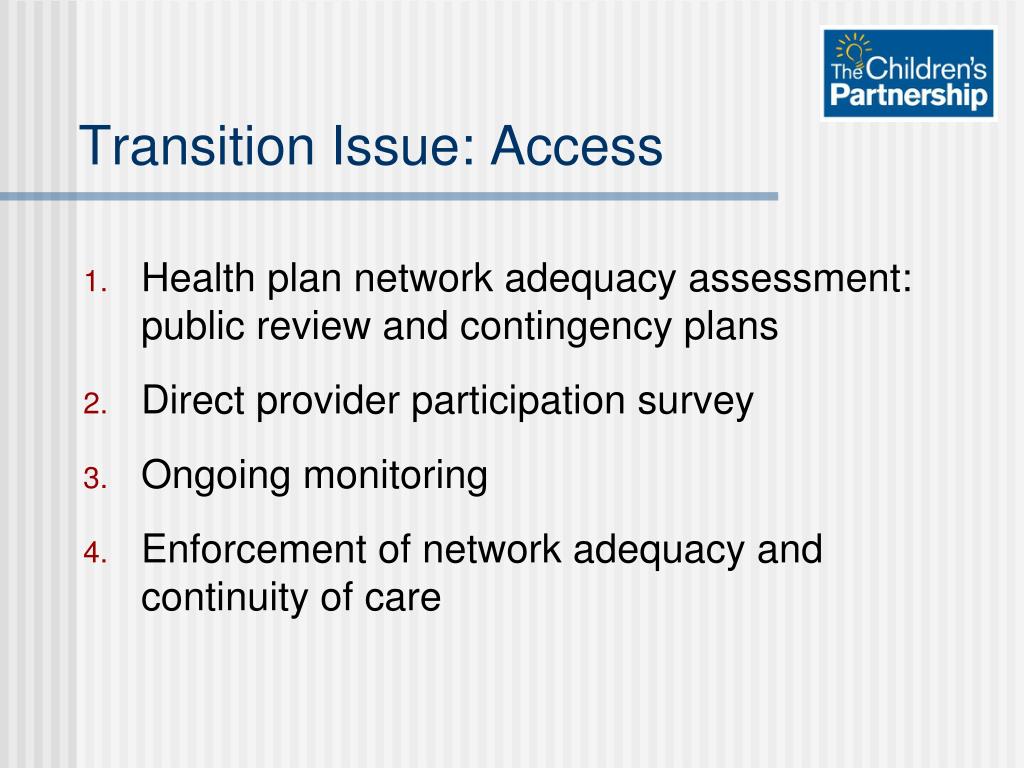 The Children's Partnership

Transition Issue: Access

1. Health plan network adequacy assessment: public review and contingency plans
2. Direct provider participation survey
3. Ongoing monitoring
4. Enforcement of network adequacy and continuity of care